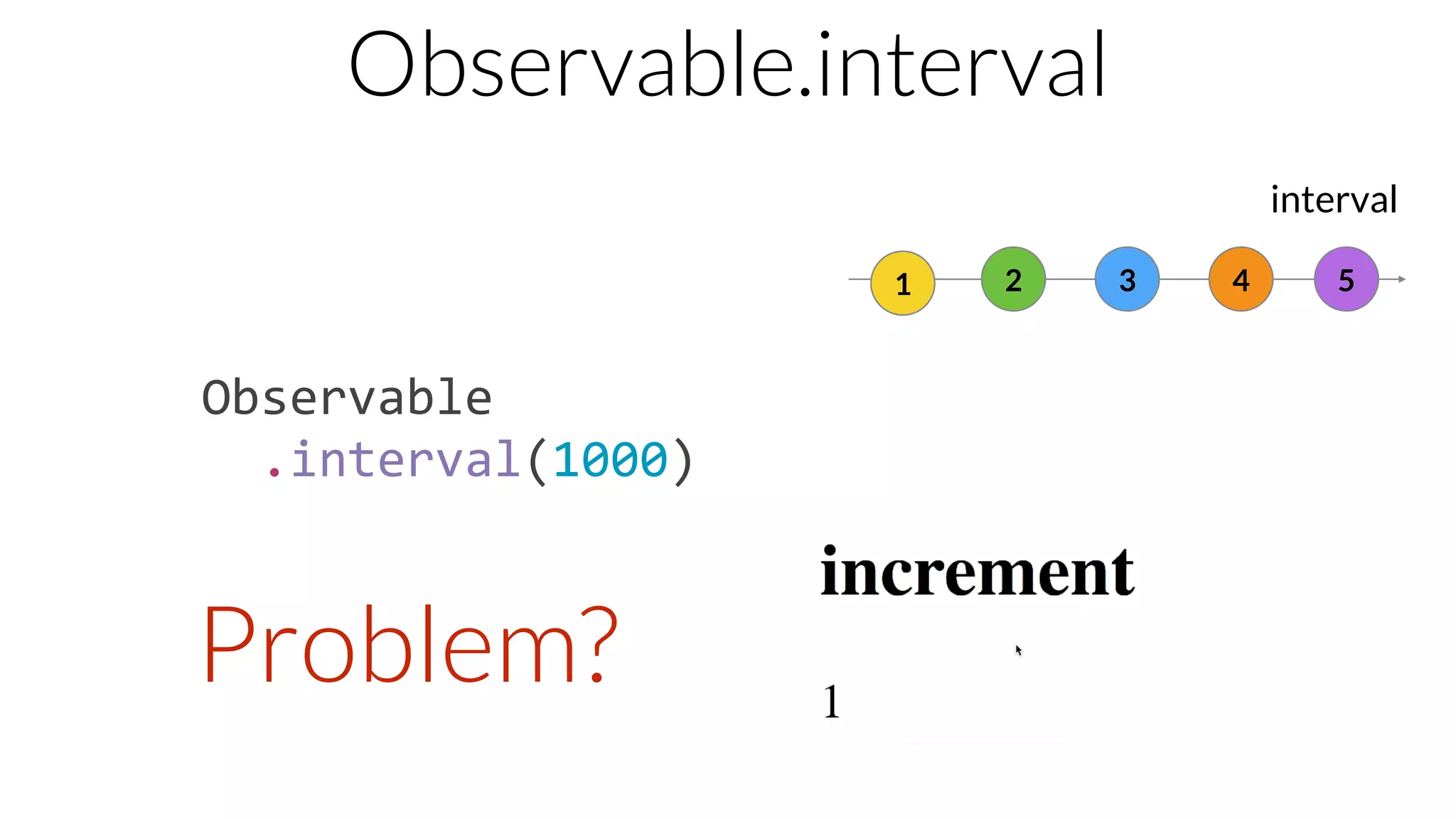 Observable.interval

interval

1 2 3 4 5

Observable
  .interval(1000)

Problem?

increment

1